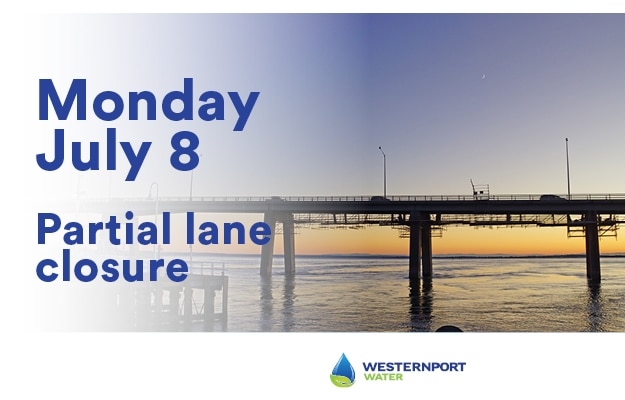 Monday
July 8

Partial lane closure

WESTERNPORT
WATER